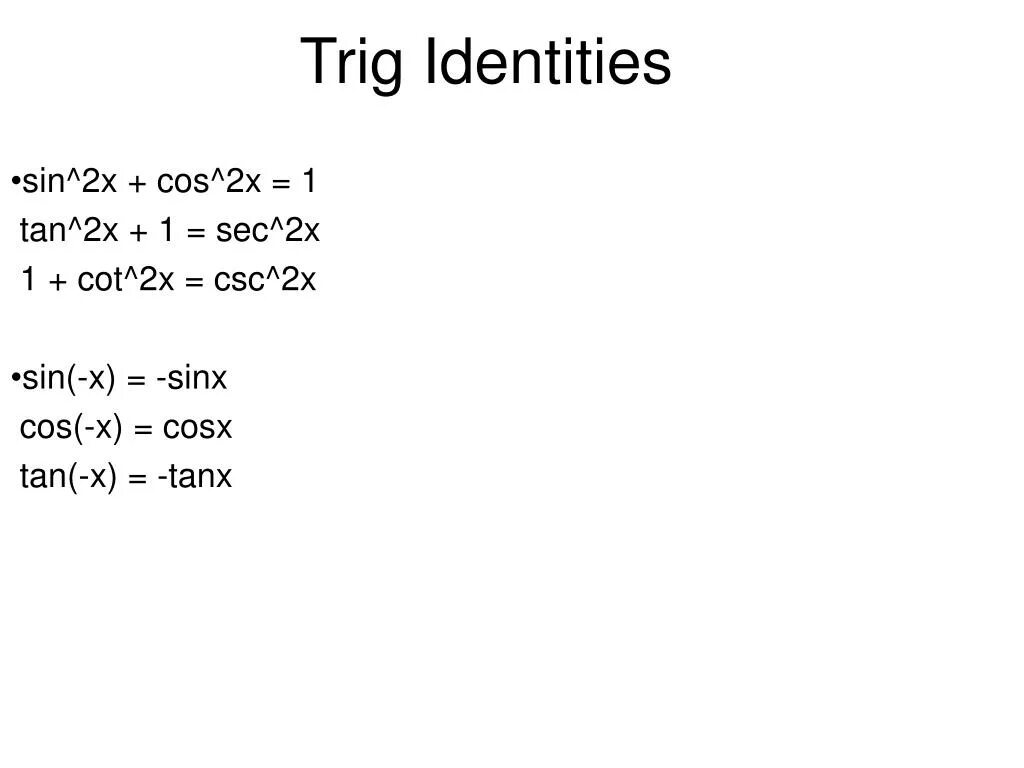 Trig Identities

•sin^2x + cos^2x = 1
tan^2x + 1 = sec^2x
1 + cot^2x = csc^2x

•sin(-x) = -sinx
cos(-x) = cosx
tan(-x) = -tanx